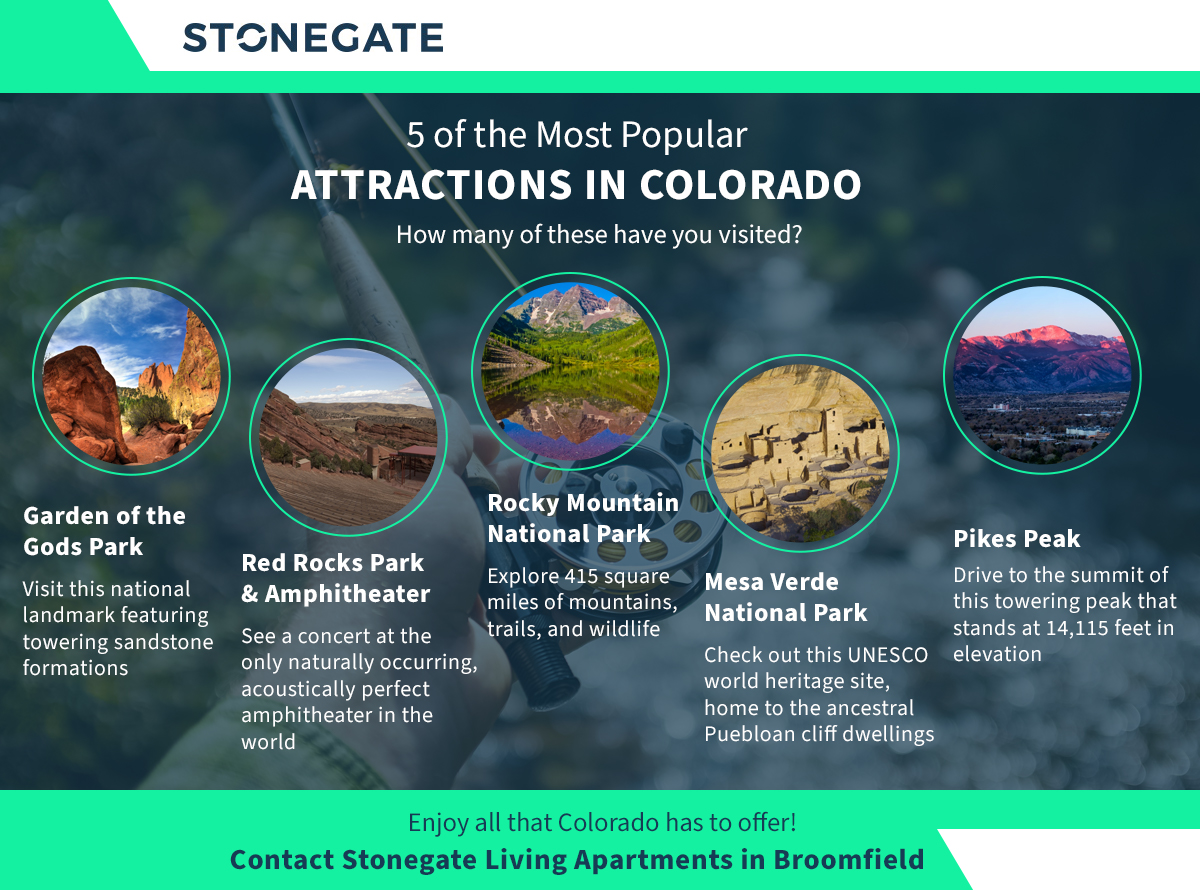 STONEGATE

5 of the Most Popular
ATTRACTIONS IN COLORADO
How many of these have you visited?

Garden of the Gods Park
Visit this national landmark featuring towering sandstone formations

Red Rocks Park & Amphitheater
See a concert at the only naturally occurring, acoustically perfect amphitheater in the world

Rocky Mountain National Park
Explore 415 square miles of mountains, trails, and wildlife

Mesa Verde National Park
Check out this UNESCO world heritage site, home to the ancestral Puebloan cliff dwellings

Pikes Peak
Drive to the summit of this towering peak that stands at 14,115 feet in elevation

Enjoy all that Colorado has to offer!
Contact Stonegate Living Apartments in Broomfield